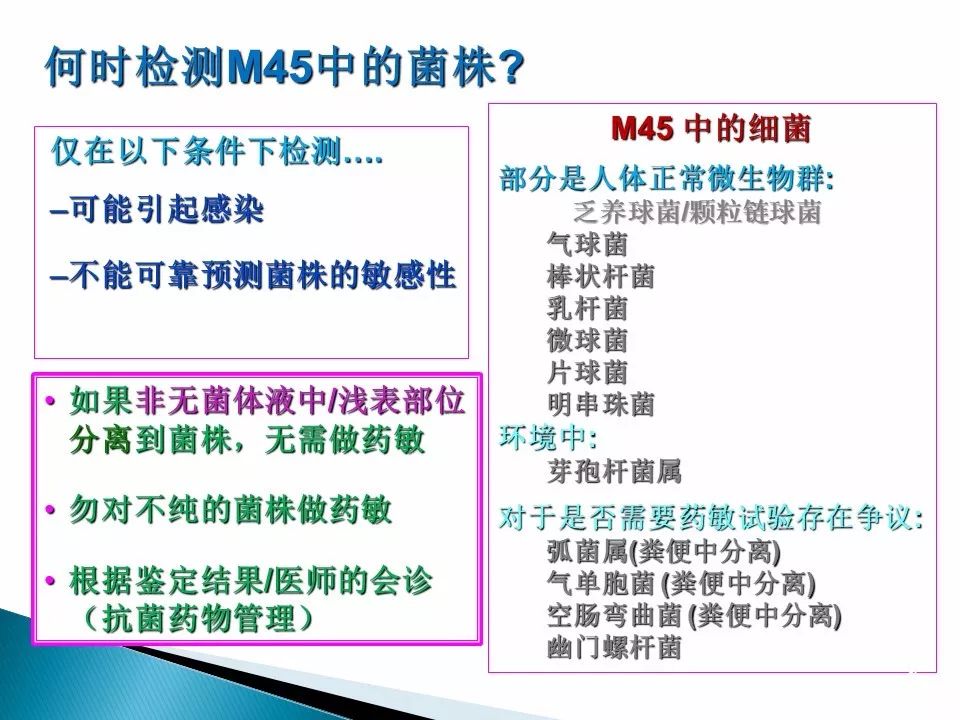 何时检测M45中的菌株?

仅在以下条件下检测....

–可能引起感染

–不能可靠预测菌株的敏感性

• 如果非无菌体液中/浅表部位分离到菌株，无需做药敏

• 勿对不纯的菌株做药敏

• 根据鉴定结果/医师的会诊（抗菌药物管理）

M45 中的细菌

部分是人体正常微生物群:
乏养球菌/颗粒链球菌
气球菌
棒状杆菌
乳杆菌
微球菌
片球菌
明串珠菌

环境中:
芽孢杆菌属

对于是否需要药敏试验存在争议:
弧菌属(粪便中分离)
气单胞菌 (粪便中分离)
空肠弯曲菌 (粪便中分离)
幽门螺杆菌